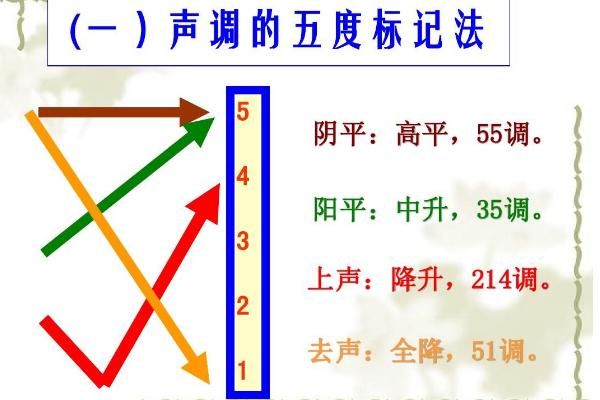 (一)声调的五度标记法

5
4
3
2
1

阴平：高平，55调。

阳平：中升，35调。

上声：降升，214调。

去声：全降，51调。